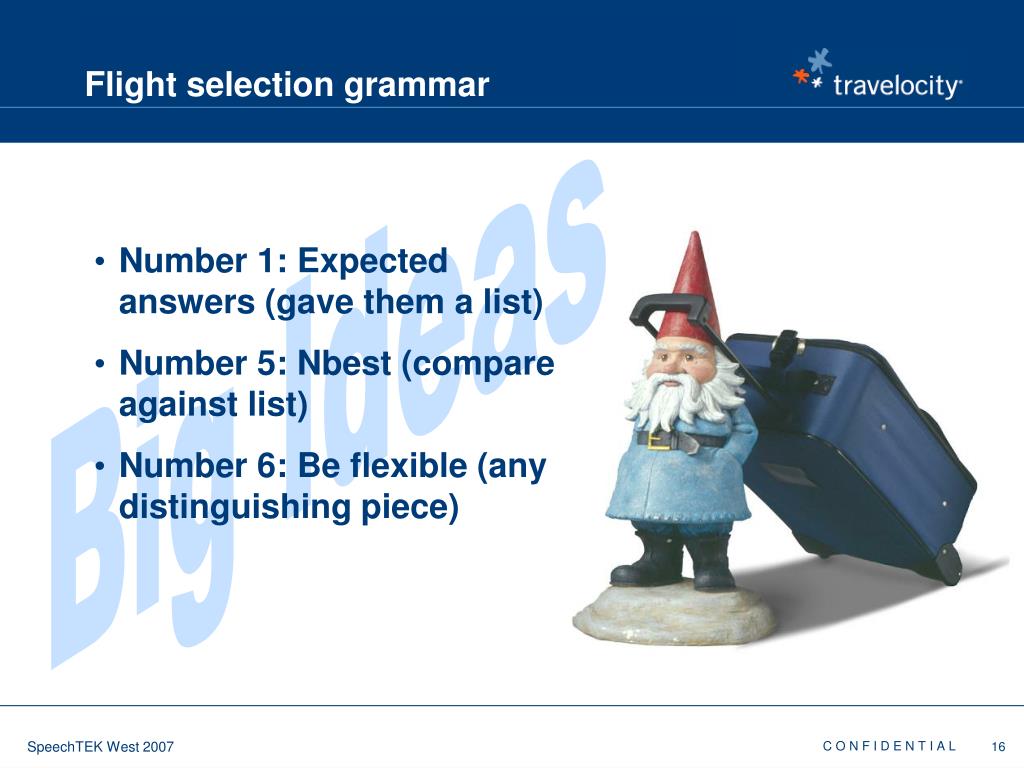 Flight selection grammar

travelocity

Big Ideas

• Number 1: Expected answers (gave them a list)
• Number 5: Nbest (compare against list)
• Number 6: Be flexible (any distinguishing piece)

SpeechTEK West 2007

CONFIDENTIAL

16